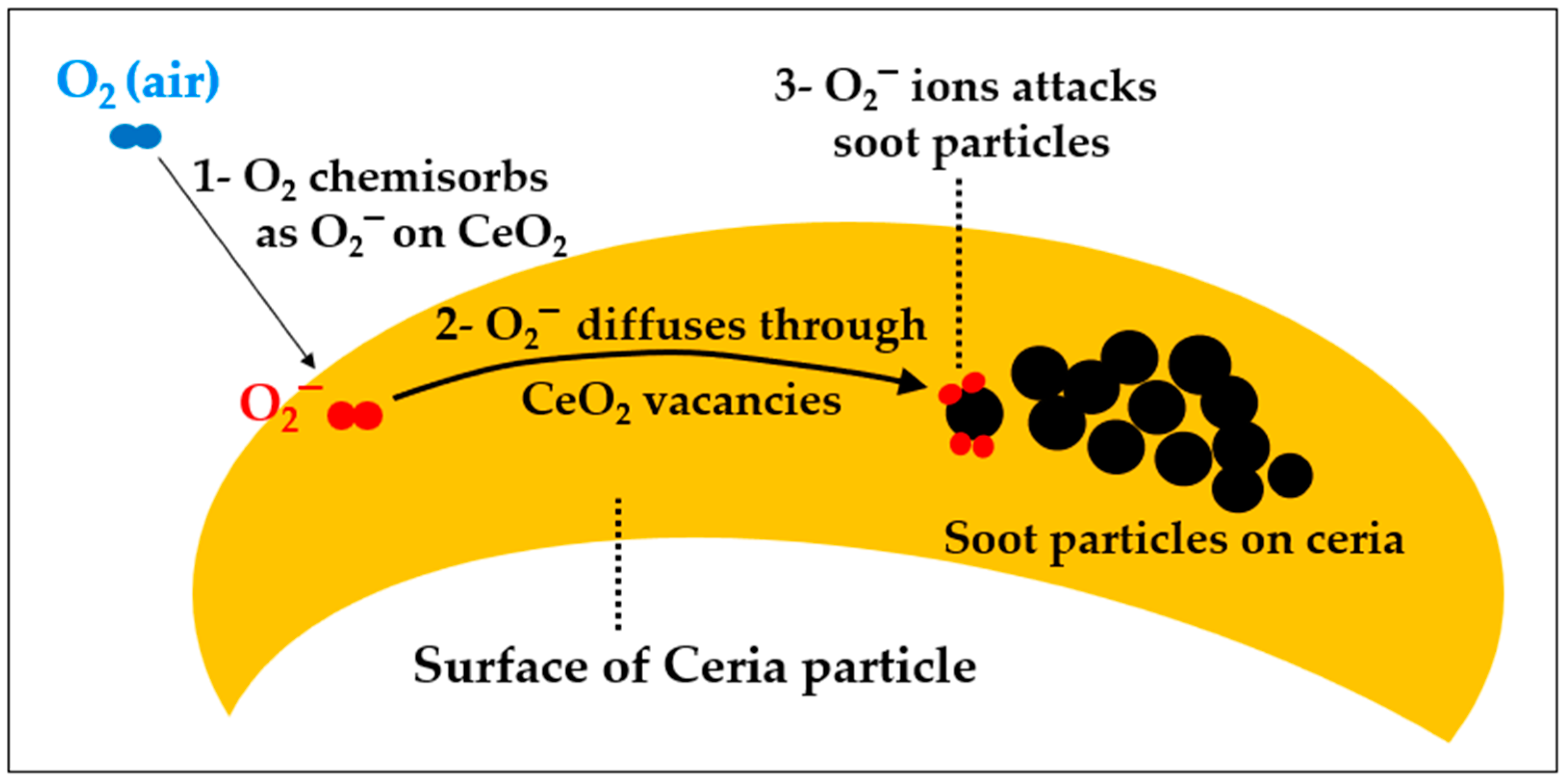 $O_2$ (air)

1- $O_2$ chemisorbs as $O_2^-$ on $CeO_2$

3- $O_2^-$ ions attacks soot particles

2- $O_2^-$ diffuses through $CeO_2$ vacancies

$O_2^-$

Soot particles on ceria

Surface of Ceria particle